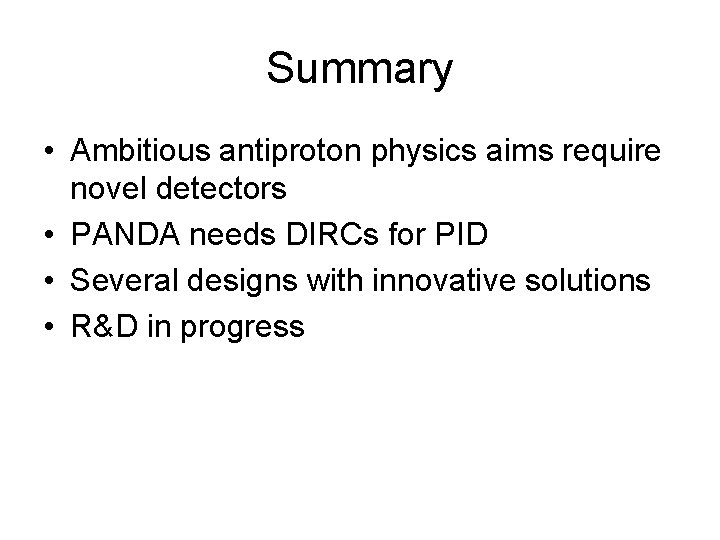 Summary

• Ambitious antiproton physics aims require novel detectors
• PANDA needs DIRCs for PID
• Several designs with innovative solutions
• R&D in progress